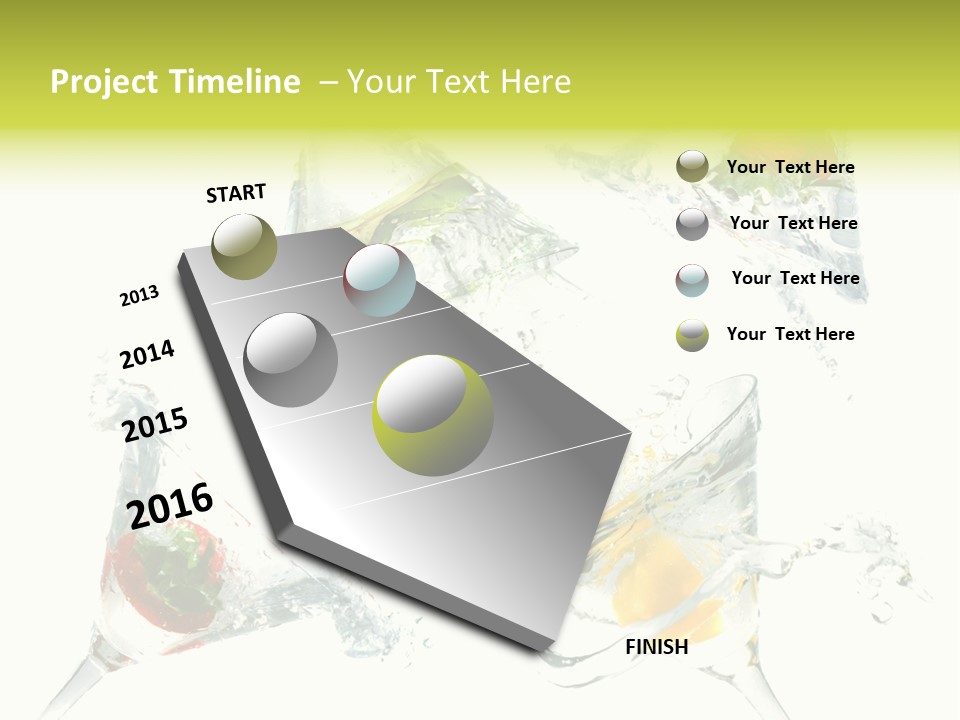 Project Timeline – Your Text Here

START

2013

2014

2015

2016

FINISH

Your Text Here

Your Text Here

Your Text Here

Your Text Here